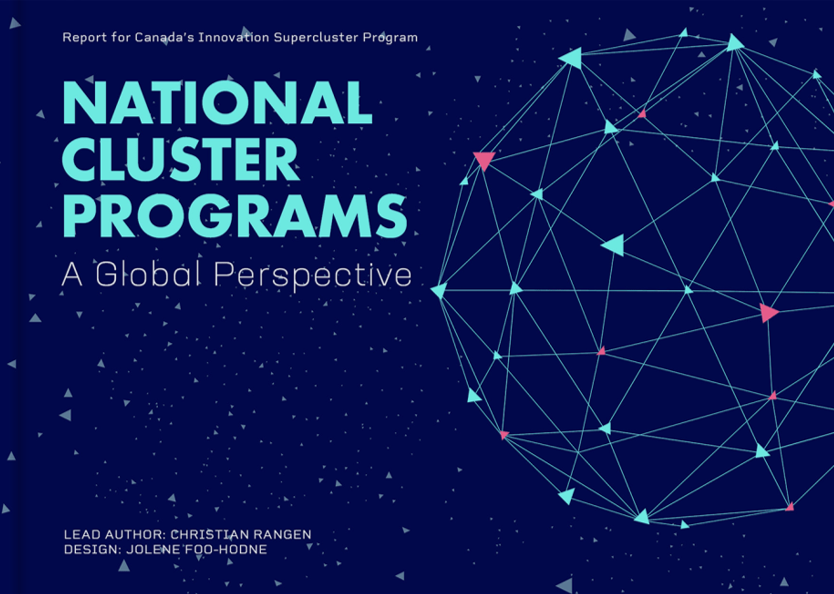 Report for Canada's Innovation Supercluster Program

NATIONAL CLUSTER PROGRAMS

A Global Perspective

LEAD AUTHOR: CHRISTIAN RANGEN
DESIGN: JOLENE FOO-HODNE